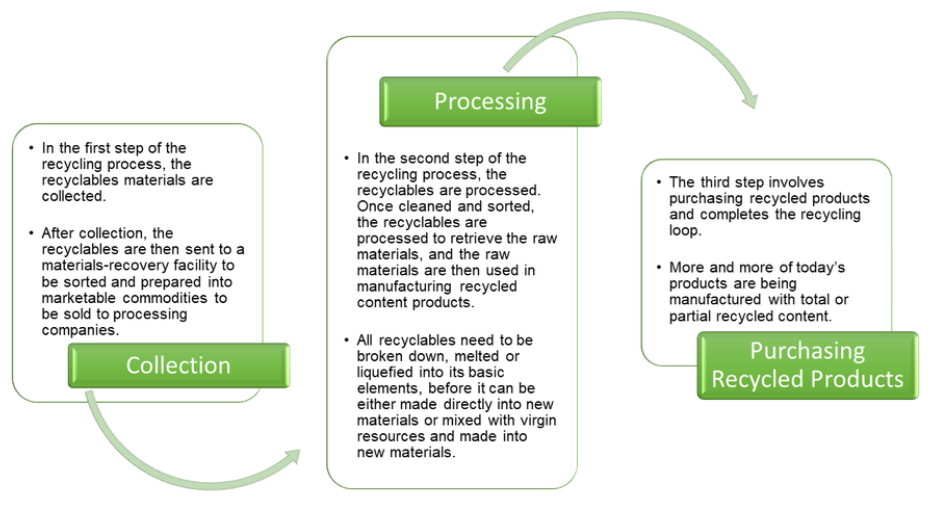 • In the first step of the recycling process, the recyclables materials are collected.

• After collection, the recyclables are then sent to a materials-recovery facility to be sorted and prepared into marketable commodities to be sold to processing companies.

Collection

Processing

• In the second step of the recycling process, the recyclables are processed. Once cleaned and sorted, the recyclables are processed to retrieve the raw materials, and the raw materials are then used in manufacturing recycled content products.

• All recyclables need to be broken down, melted or liquefied into its basic elements, before it can be either made directly into new materials or mixed with virgin resources and made into new materials.

• The third step involves purchasing recycled products and completes the recycling loop.

• More and more of today's products are being manufactured with total or partial recycled content.

Purchasing Recycled Products